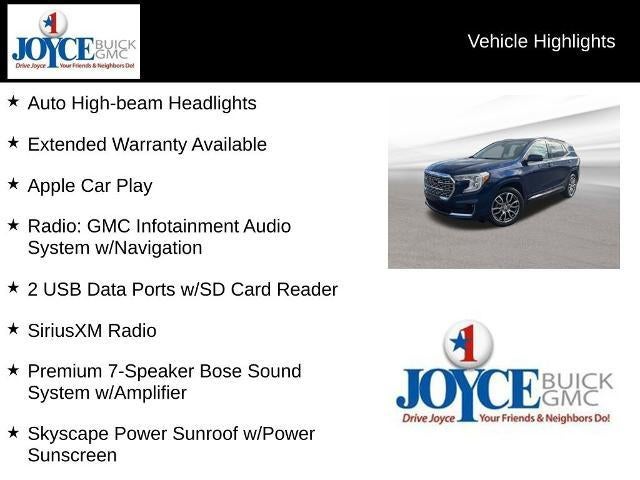 1
JOYCE BUICK GMC
Drive Joyce Your Friends & Neighbors Do!

Vehicle Highlights

★ Auto High-beam Headlights

★ Extended Warranty Available

★ Apple Car Play

★ Radio: GMC Infotainment Audio System w/Navigation

★ 2 USB Data Ports w/SD Card Reader

★ SiriusXM Radio

★ Premium 7-Speaker Bose Sound System w/Amplifier

★ Skyscape Power Sunroof w/Power Sunscreen

1
JOYCE BUICK GMC
Drive Joyce Your Friends & Neighbors Do!